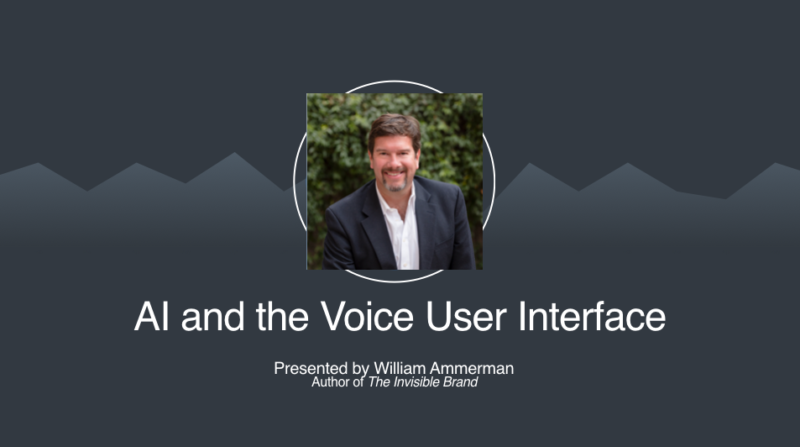 AI and the Voice User Interface

Presented by William Ammerman
Author of The Invisible Brand